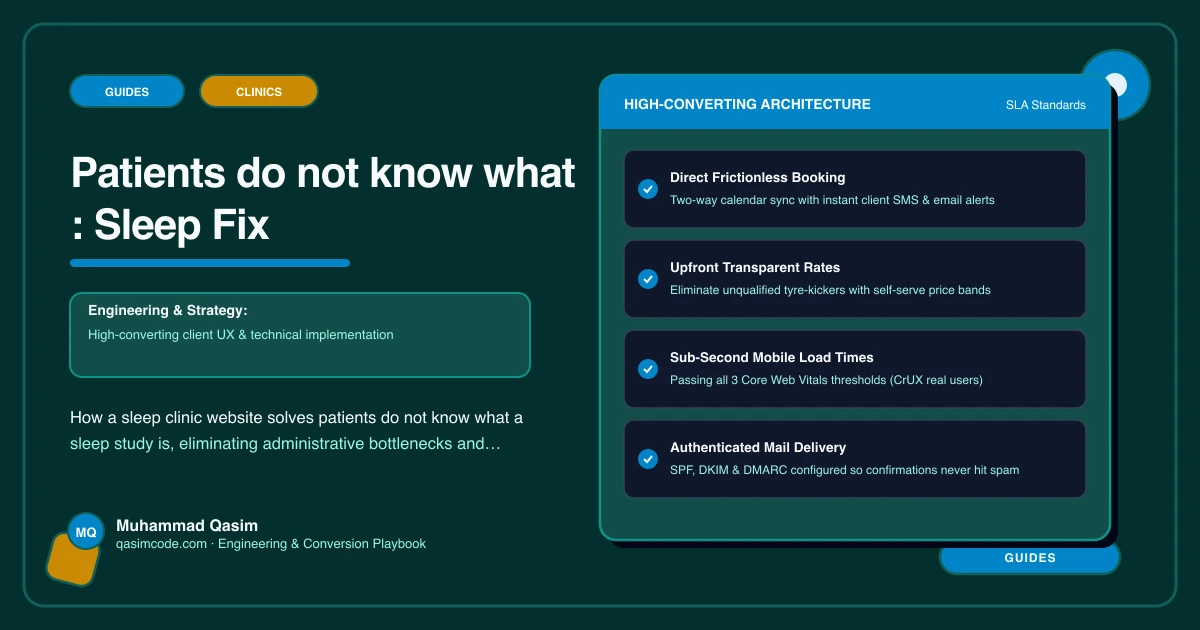 GUIDES CLINICS

Patients do not know what : Sleep Fix

Engineering & Strategy:
High-converting client UX & technical implementation

How a sleep clinic website solves patients do not know what a sleep study is, eliminating administrative bottlenecks and…

MQ
Muhammad Qasim
qasimcode.com · Engineering & Conversion Playbook

HIGH-CONVERTING ARCHITECTURE
SLA Standards

Direct Frictionless Booking
Two-way calendar sync with instant client SMS & email alerts

Upfront Transparent Rates
Eliminate unqualified tyre-kickers with self-serve price bands

Sub-Second Mobile Load Times
Passing all 3 Core Web Vitals thresholds (CrUX real users)

Authenticated Mail Delivery
SPF, DKIM & DMARC configured so confirmations never hit spam

GUIDES